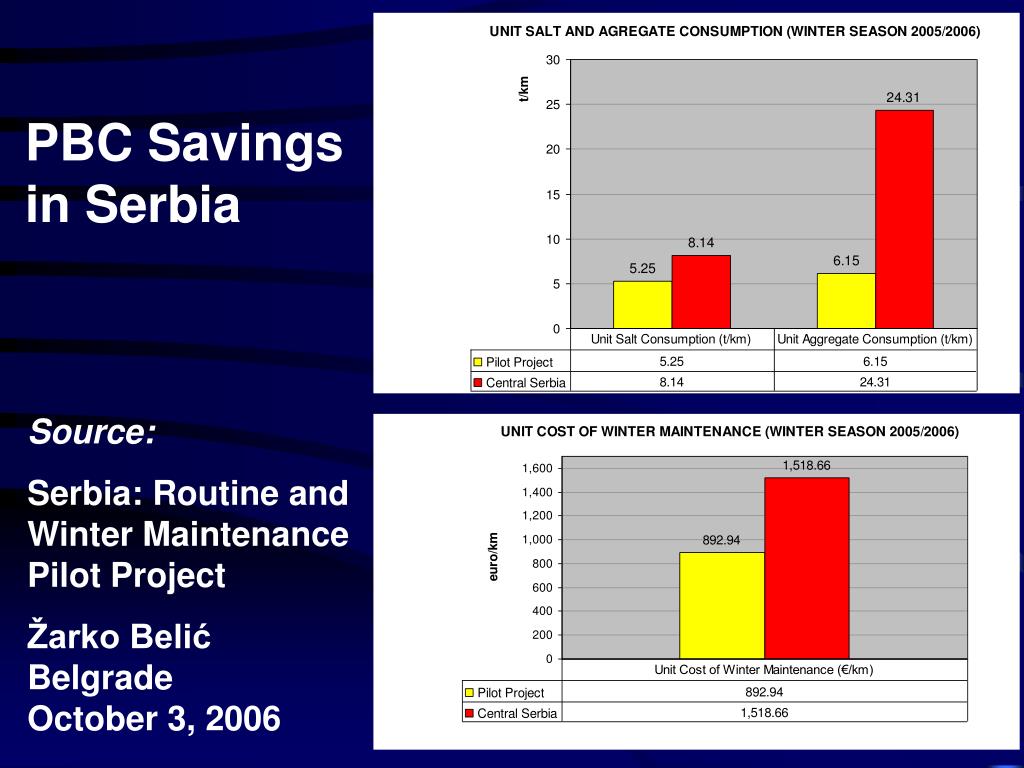 PBC Savings in Serbia

Source:

Serbia: Routine and Winter Maintenance Pilot Project

Žarko Belić
Belgrade
October 3, 2006

UNIT SALT AND AGREGATE CONSUMPTION (WINTER SEASON 2005/2006)

t/km

30
25
20
15
10
5
0

5.25
8.14
6.15
24.31

| | Unit Salt Consumption (t/km) | Unit Aggregate Consumption (t/km) |
|---|---|---|
| Pilot Project | 5.25 | 6.15 |
| Central Serbia | 8.14 | 24.31 |

UNIT COST OF WINTER MAINTENANCE (WINTER SEASON 2005/2006)

euro/km

1,600
1,400
1,200
1,000
800
600
400
200
0

892.94
1,518.66

| | Unit Cost of Winter Maintenance (€/km) |
|---|---|
| Pilot Project | 892.94 |
| Central Serbia | 1,518.66 |